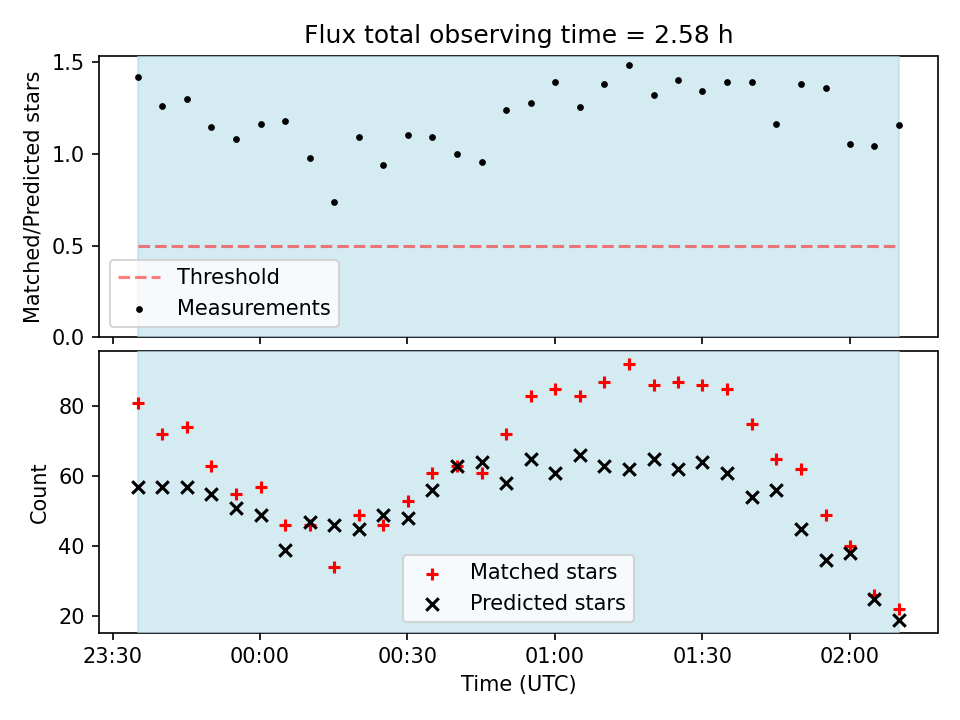 Flux total observing time = 2.58 h

Matched/Predicted stars

1.5
1.0
0.5
0.0

Threshold
Measurements

Count

80
60
40
20

Matched stars
Predicted stars

23:30
00:00
00:30
01:00
01:30
02:00

Time (UTC)